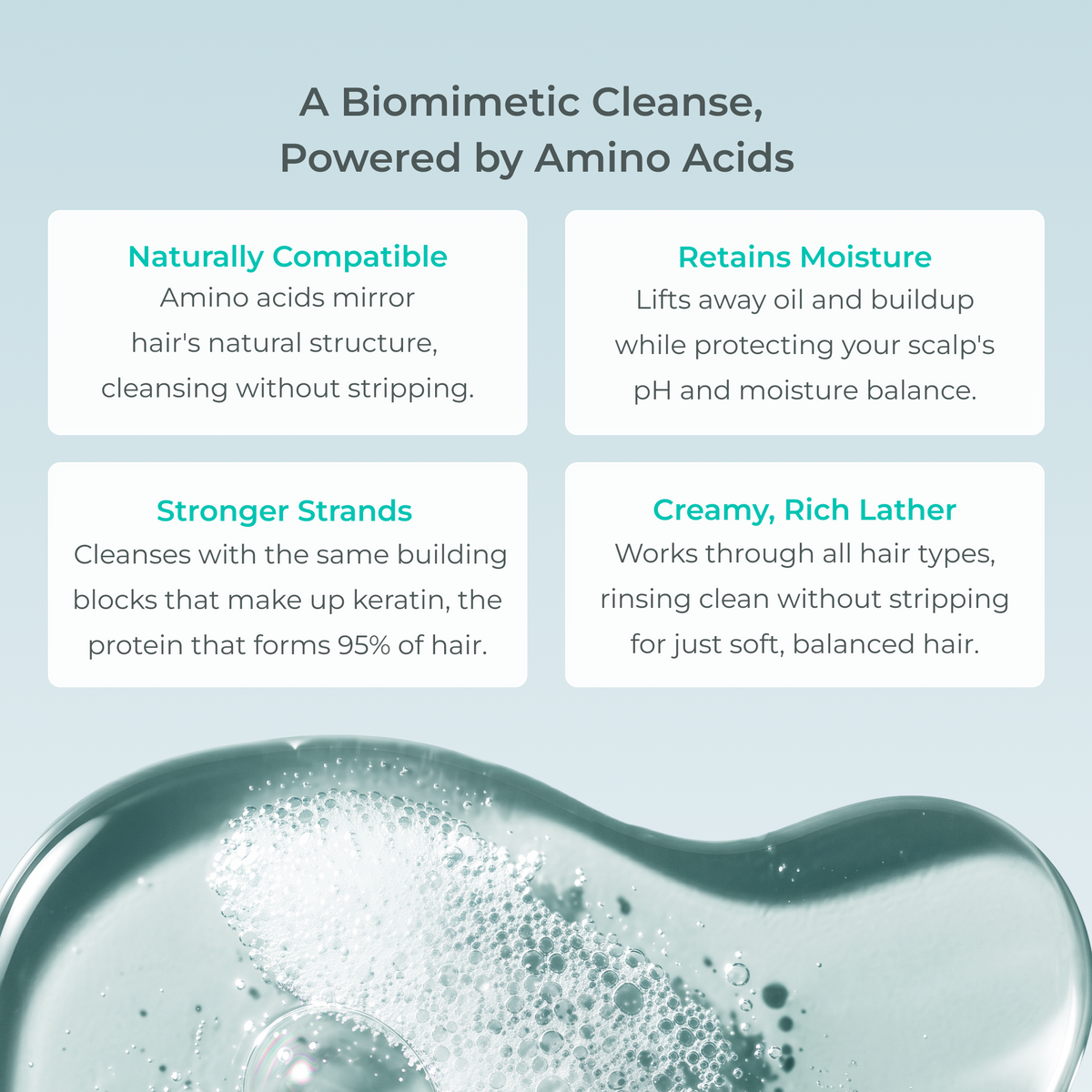 A Biomimetic Cleanse, Powered by Amino Acids

Naturally Compatible
Amino acids mirror hair's natural structure, cleansing without stripping.

Retains Moisture
Lifts away oil and buildup while protecting your scalp's pH and moisture balance.

Stronger Strands
Cleanses with the same building blocks that make up keratin, the protein that forms 95% of hair.

Creamy, Rich Lather
Works through all hair types, rinsing clean without stripping for just soft, balanced hair.